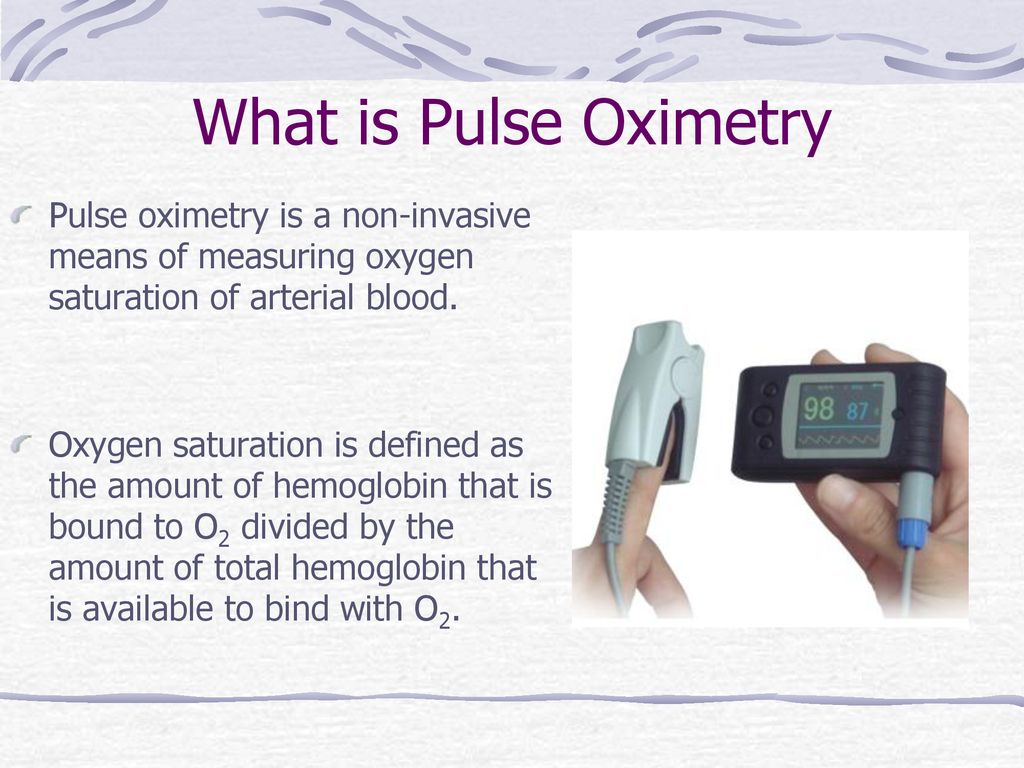 What is Pulse Oximetry

Pulse oximetry is a non-invasive means of measuring oxygen saturation of arterial blood.

Oxygen saturation is defined as the amount of hemoglobin that is bound to $O_2$ divided by the amount of total hemoglobin that is available to bind with $O_2$.

98 87